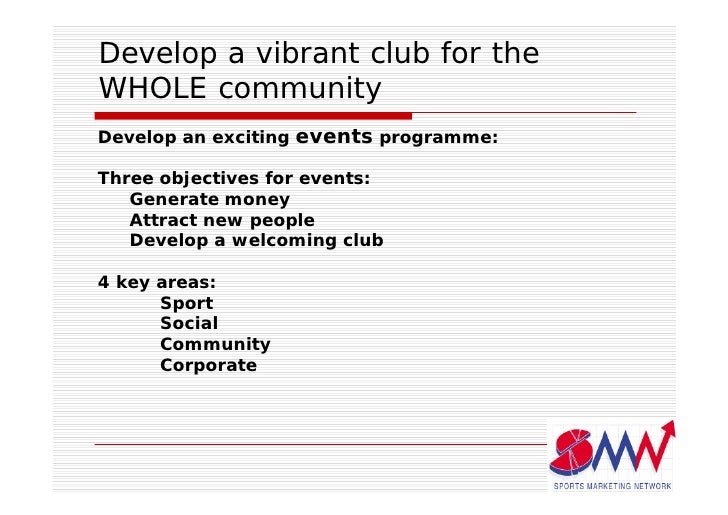 Develop a vibrant club for the WHOLE community

Develop an exciting events programme:

Three objectives for events:
Generate money
Attract new people
Develop a welcoming club

4 key areas:
Sport
Social
Community
Corporate

SMN
SPORTS MARKETING NETWORK